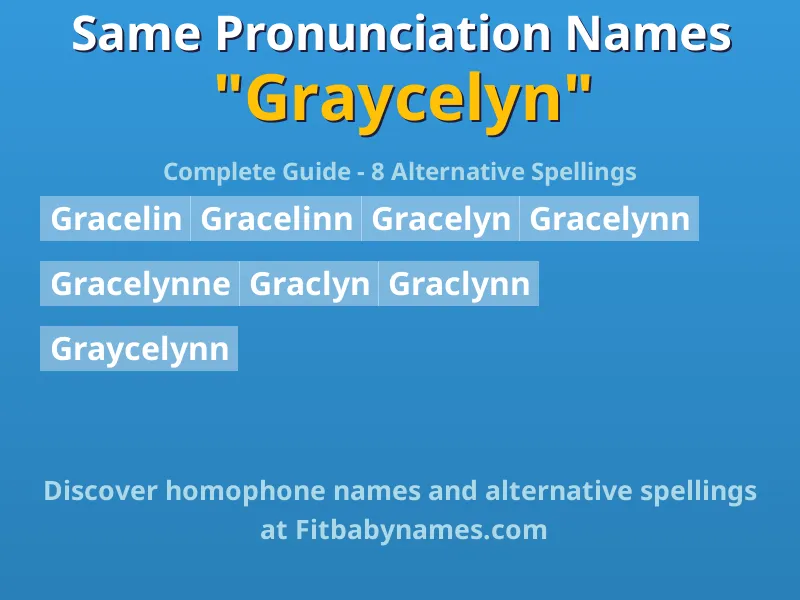 Same Pronunciation Names
"Graycelyn"

Complete Guide - 8 Alternative Spellings

Gracelin Gracelinn Gracelyn Gracelynn

Gracelynne Graclyn Graclynn

Graycelynn

Discover homophone names and alternative spellings at Fitbabynames.com